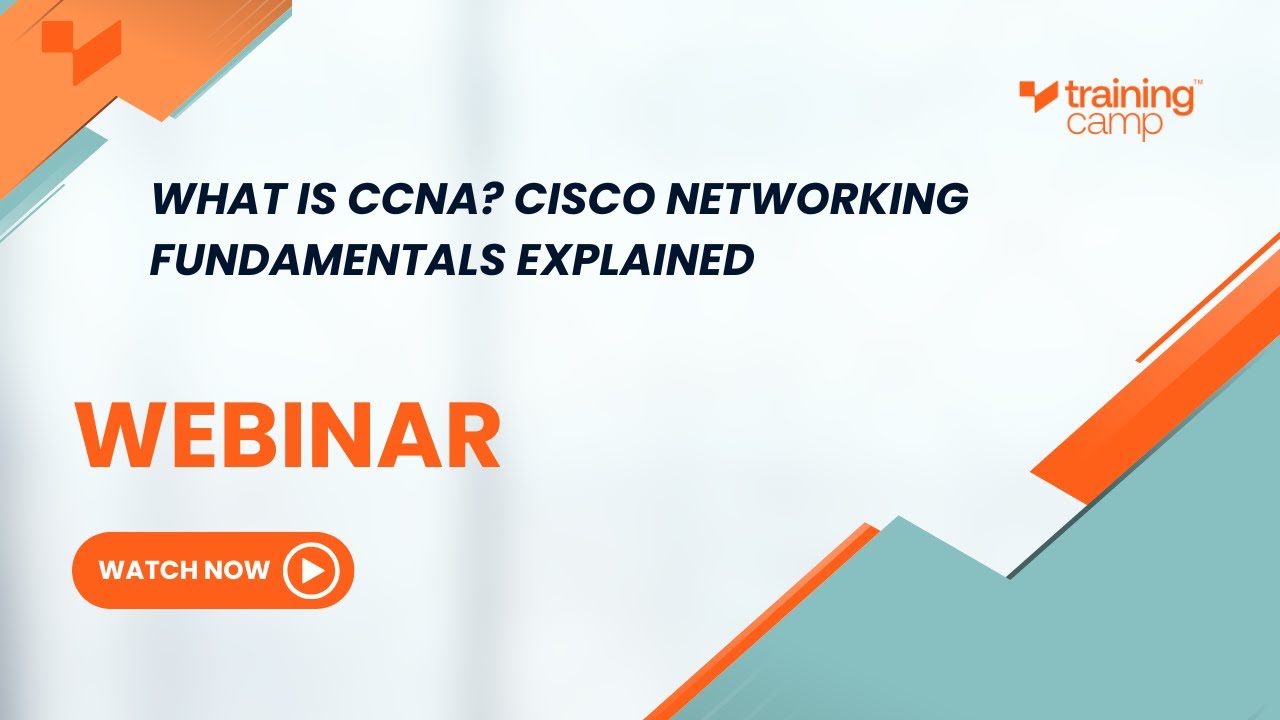 training camp™

WHAT IS CCNA? CISCO NETWORKING FUNDAMENTALS EXPLAINED

WEBINAR

WATCH NOW